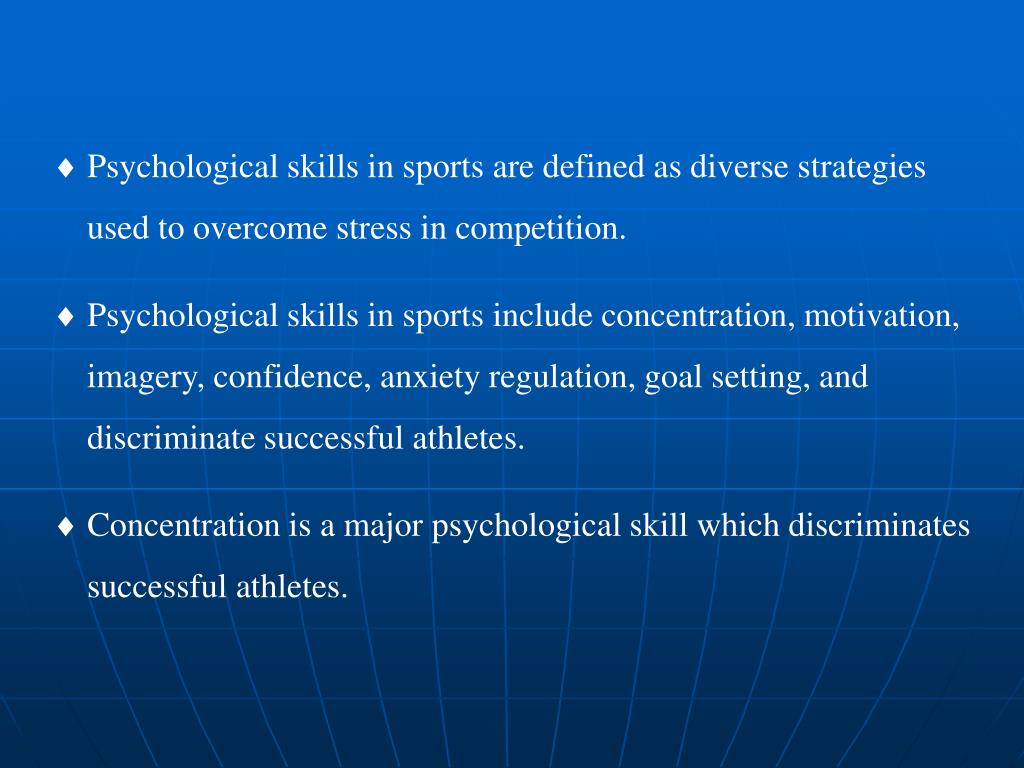 ♦ Psychological skills in sports are defined as diverse strategies used to overcome stress in competition.

♦ Psychological skills in sports include concentration, motivation, imagery, confidence, anxiety regulation, goal setting, and discriminate successful athletes.

♦ Concentration is a major psychological skill which discriminates successful athletes.